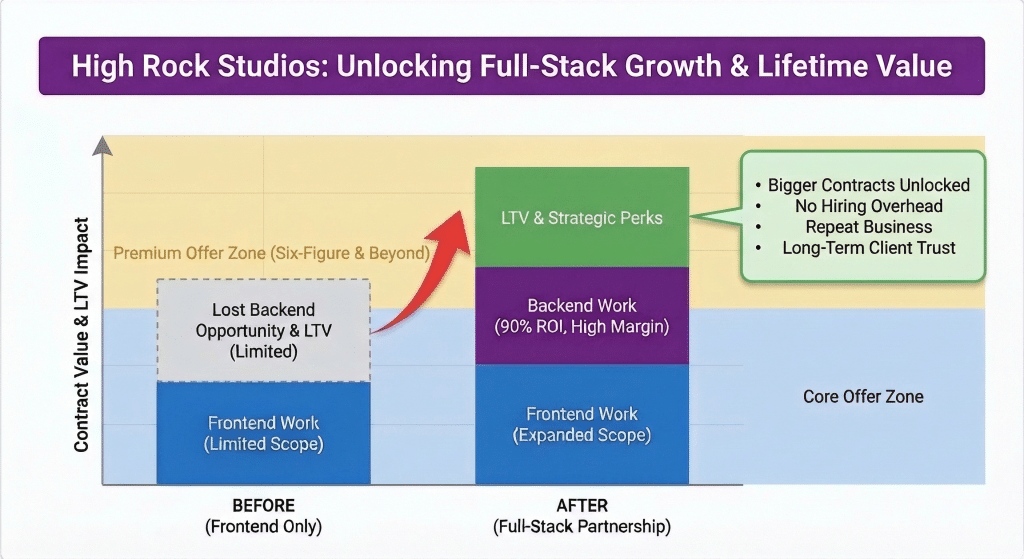 High Rock Studios: Unlocking Full-Stack Growth & Lifetime Value

Contract Value & LTV Impact

Premium Offer Zone (Six-Figure & Beyond)

Lost Backend Opportunity & LTV (Limited)

Frontend Work (Limited Scope)

LTV & Strategic Perks

Backend Work (90% ROI, High Margin)

Frontend Work (Expanded Scope)

• Bigger Contracts Unlocked
• No Hiring Overhead
• Repeat Business
• Long-Term Client Trust

Core Offer Zone

BEFORE (Frontend Only)

AFTER (Full-Stack Partnership)